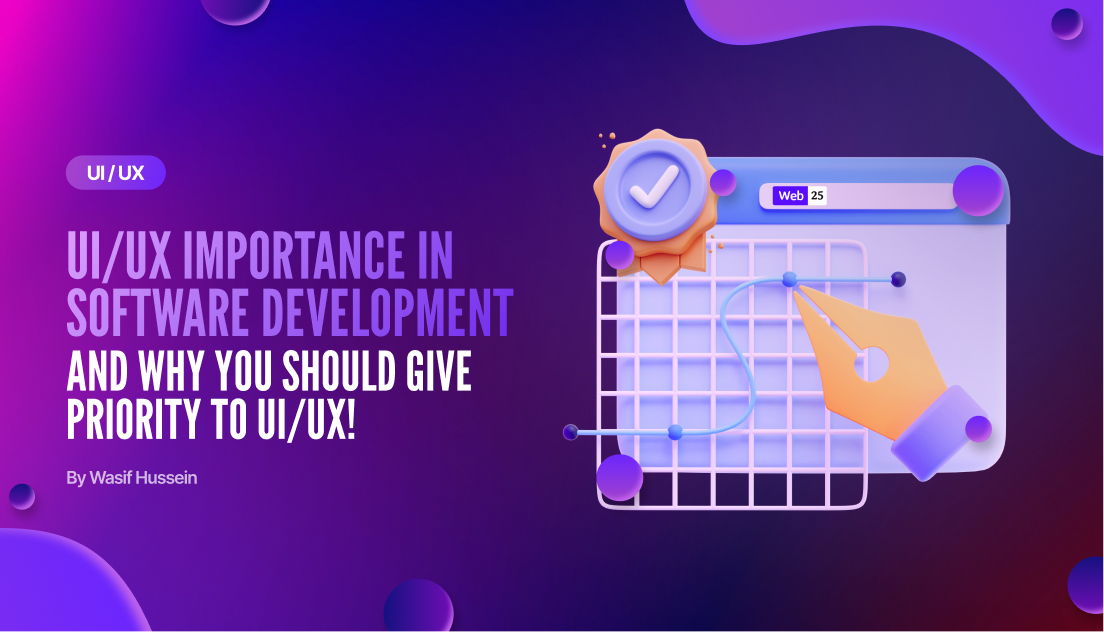 UI / UX

UI/UX IMPORTANCE IN SOFTWARE DEVELOPMENT
AND WHY YOU SHOULD GIVE PRIORITY TO UI/UX!

By Wasif Hussein

Web 25